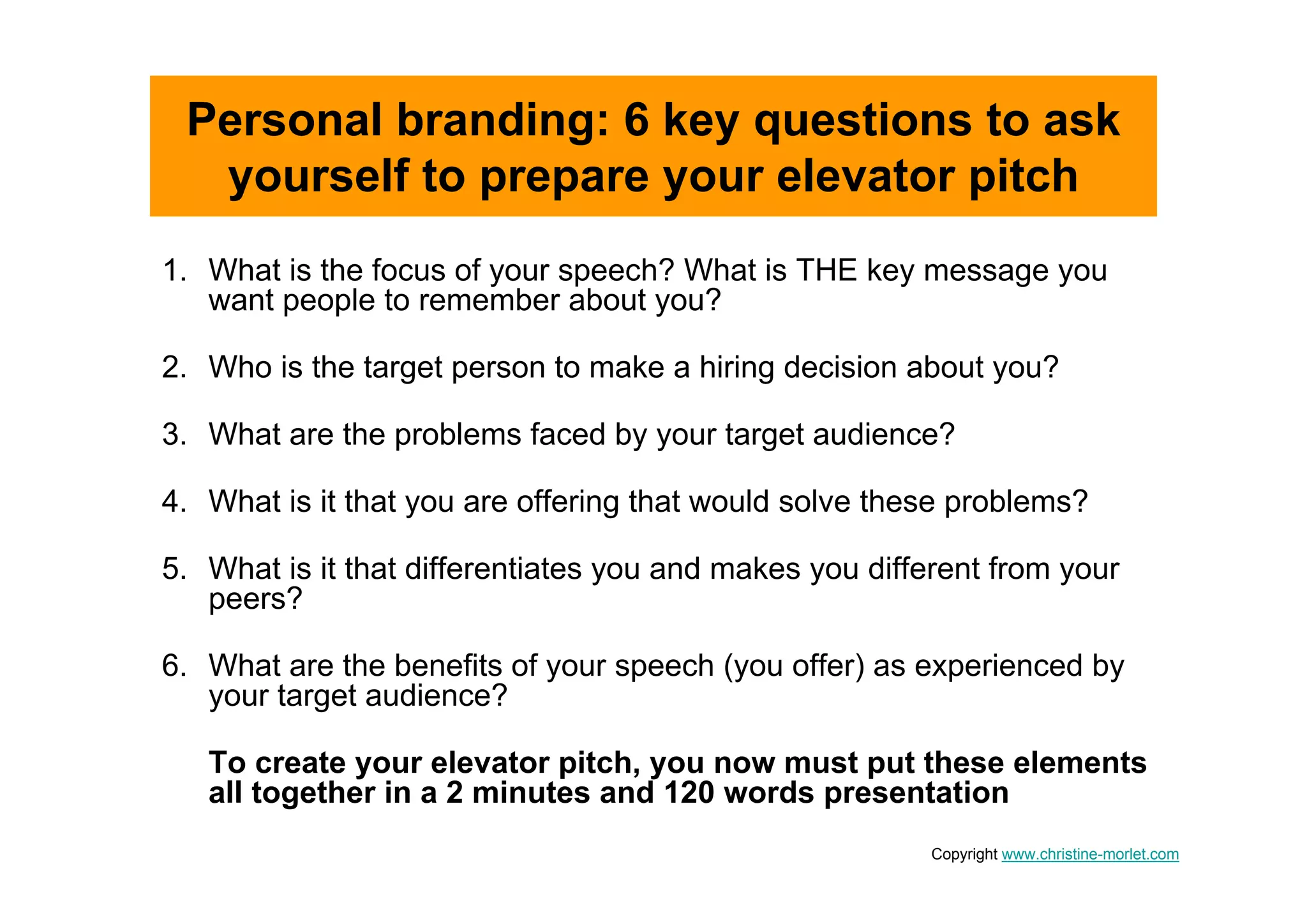 Personal branding: 6 key questions to ask yourself to prepare your elevator pitch

1. What is the focus of your speech? What is THE key message you want people to remember about you?

2. Who is the target person to make a hiring decision about you?

3. What are the problems faced by your target audience?

4. What is it that you are offering that would solve these problems?

5. What is it that differentiates you and makes you different from your peers?

6. What are the benefits of your speech (you offer) as experienced by your target audience?

To create your elevator pitch, you now must put these elements all together in a 2 minutes and 120 words presentation

Copyright www.christine-morlet.com